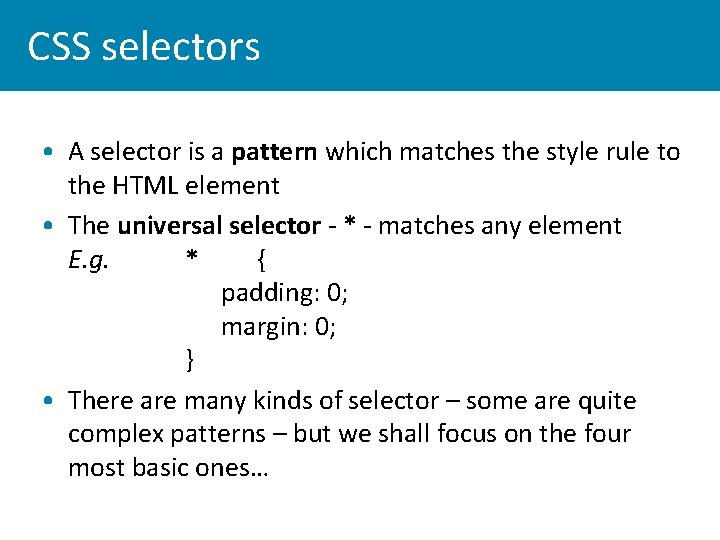 CSS selectors

• A selector is a pattern which matches the style rule to the HTML element

• The universal selector - * - matches any element
E.g. * {
padding: 0;
margin: 0;
}

• There are many kinds of selector – some are quite complex patterns – but we shall focus on the four most basic ones…